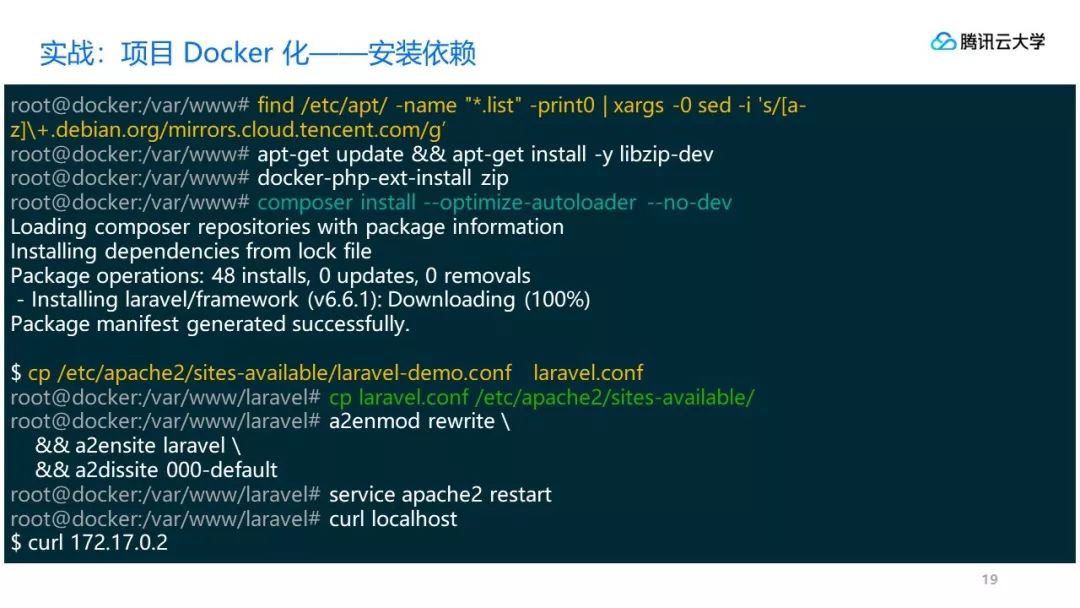 实战：项目 Docker 化——安装依赖

腾讯云大学

root@docker:/var/www# find /etc/apt/ -name "*.list" -print0 | xargs -0 sed -i 's/[a-z]\+.debian.org/mirrors.cloud.tencent.com/g'
root@docker:/var/www# apt-get update && apt-get install -y libzip-dev
root@docker:/var/www# docker-php-ext-install zip
root@docker:/var/www# composer install --optimize-autoloader --no-dev
Loading composer repositories with package information
Installing dependencies from lock file
Package operations: 48 installs, 0 updates, 0 removals
- Installing laravel/framework (v6.6.1): Downloading (100%)
Package manifest generated successfully.

$ cp /etc/apache2/sites-available/laravel-demo.conf laravel.conf
root@docker:/var/www/laravel# cp laravel.conf /etc/apache2/sites-available/
root@docker:/var/www/laravel# a2enmod rewrite \
&& a2ensite laravel \
&& a2dissite 000-default
root@docker:/var/www/laravel# service apache2 restart
root@docker:/var/www/laravel# curl localhost
$ curl 172.17.0.2

19